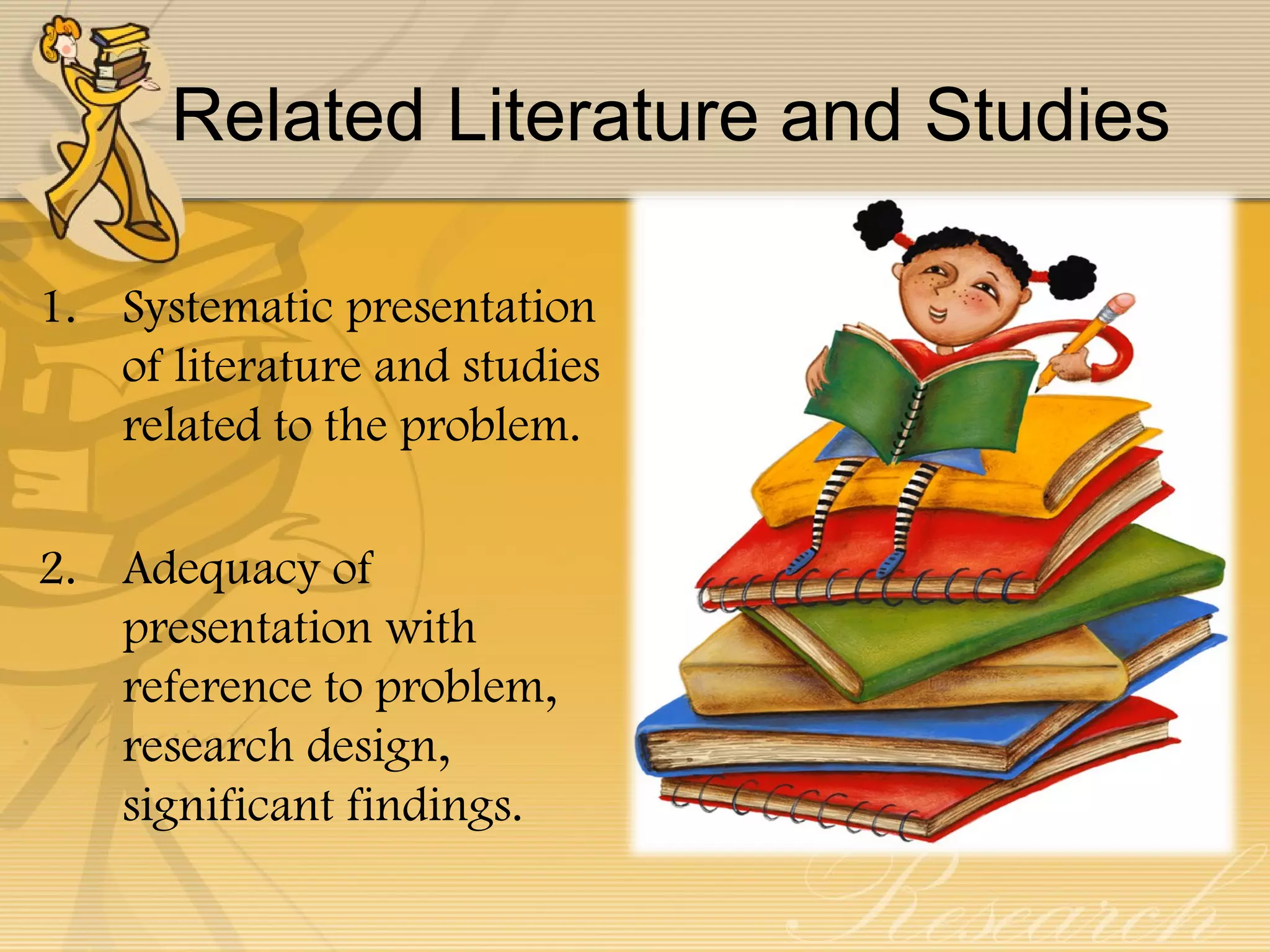 Related Literature and Studies

1. Systematic presentation of literature and studies related to the problem.

2. Adequacy of presentation with reference to problem, research design, significant findings.

Research